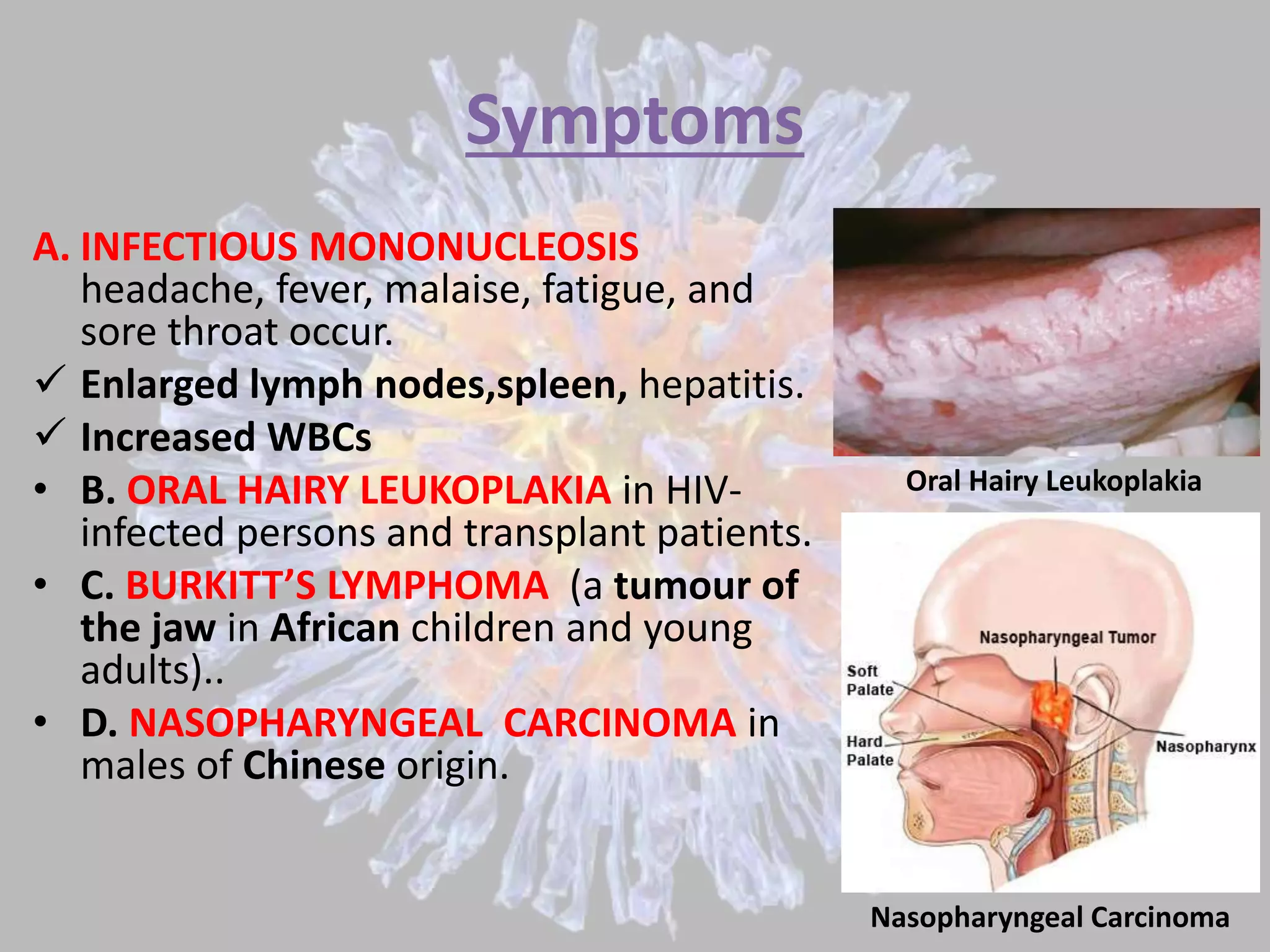 Symptoms

A. INFECTIOUS MONONUCLEOSIS headache, fever, malaise, fatigue, and sore throat occur.

✓ Enlarged lymph nodes,spleen, hepatitis.

✓ Increased WBCs

• B. ORAL HAIRY LEUKOPLAKIA in HIV-infected persons and transplant patients.

• C. BURKITT'S LYMPHOMA (a tumour of the jaw in African children and young adults)..

• D. NASOPHARYNGEAL CARCINOMA in males of Chinese origin.

Oral Hairy Leukoplakia

Nasopharyngeal Tumor
Soft Palate
Hard Palate
Nasopharynx

Nasopharyngeal Carcinoma